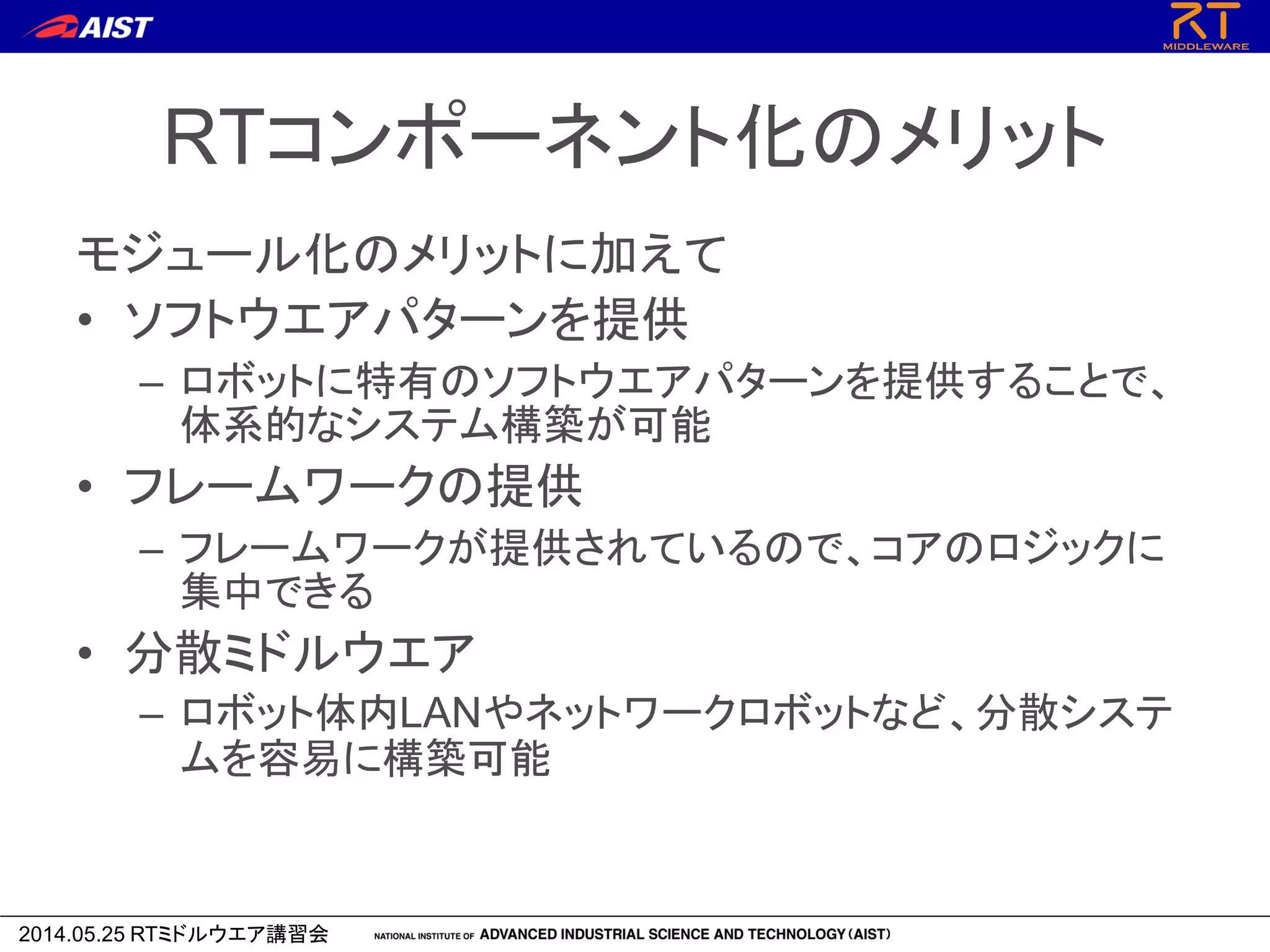 AIST

RT MIDDLEWARE

RTコンポーネント化のメリット

モジュール化のメリットに加えて

• ソフトウエアパターンを提供
– ロボットに特有のソフトウエアパターンを提供することで、体系的なシステム構築が可能

• フレームワークの提供
– フレームワークが提供されているので、コアのロジックに集中できる

• 分散ミドルウエア
– ロボット体内LANやネットワークロボットなど、分散システムを容易に構築可能

2014.05.25 RTミドルウエア講習会

NATIONAL INSTITUTE OF ADVANCED INDUSTRIAL SCIENCE AND TECHNOLOGY (AIST)